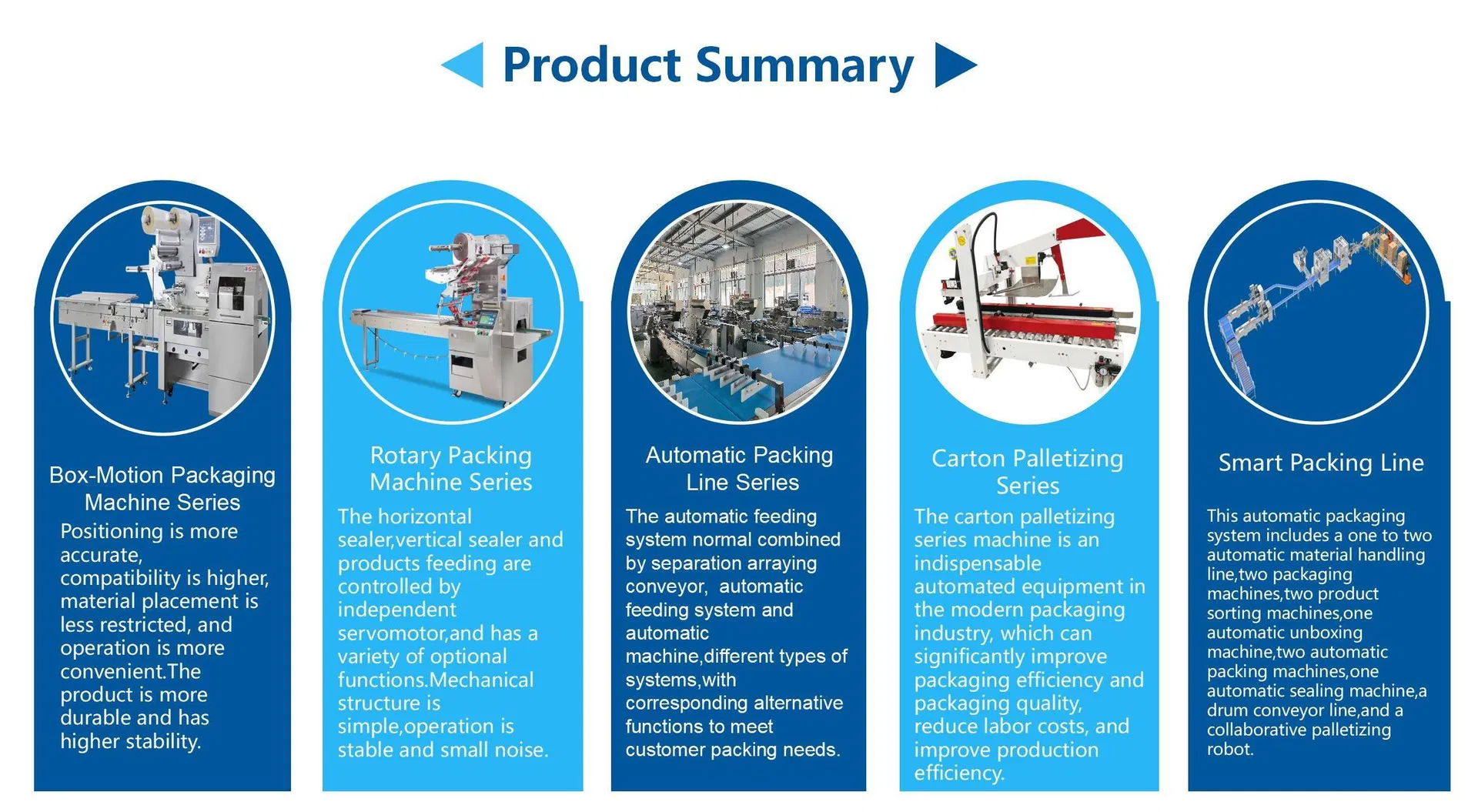 Product Summary

Box-Motion Packaging Machine Series

Positioning is more accurate, compatibility is higher, material placement is less restricted, and operation is more convenient.The product is more durable and has higher stability.

Rotary Packing Machine Series

The horizontal sealer,vertical sealer and products feeding are controlled by independent servomotor,and has a variety of optional functions.Mechanical structure is simple,operation is stable and small noise.

Automatic Packing Line Series

The automatic feeding system normal combined by separation arraying conveyor, automatic feeding system and automatic machine,different types of systems,with corresponding alternative functions to meet customer packing needs.

Carton Palletizing Series

The carton palletizing series machine is an indispensable automated equipment in the modern packaging industry, which can significantly improve packaging efficiency and packaging quality, reduce labor costs, and improve production efficiency.

Smart Packing Line

This automatic packaging system includes a one to two automatic material handling line,two packaging machines,two product sorting machines,one automatic unboxing machine,two automatic packing machines,one automatic sealing machine,a drum conveyor line,and a collaborative palletizing robot.